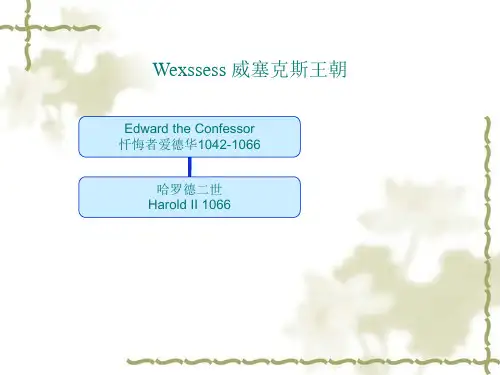 Wexssess 威塞克斯王朝

Edward the Confessor
忏悔者爱德华1042-1066

哈罗德二世
Harold II 1066